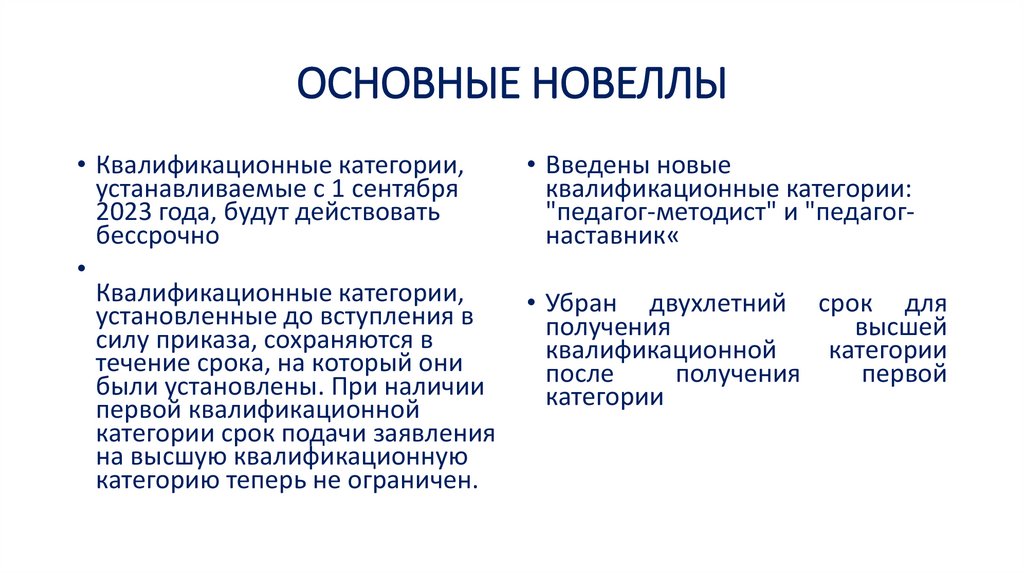 ОСНОВНЫЕ НОВЕЛЛЫ

• Квалификационные категории, устанавливаемые с 1 сентября 2023 года, будут действовать бессрочно

•

Квалификационные категории, установленные до вступления в силу приказа, сохраняются в течение срока, на который они были установлены. При наличии первой квалификационной категории срок подачи заявления на высшую квалификационную категорию теперь не ограничен.

• Введены новые квалификационные категории: "педагог-методист" и "педагог-наставник«

• Убран двухлетний срок для получения высшей квалификационной категории после получения первой категории